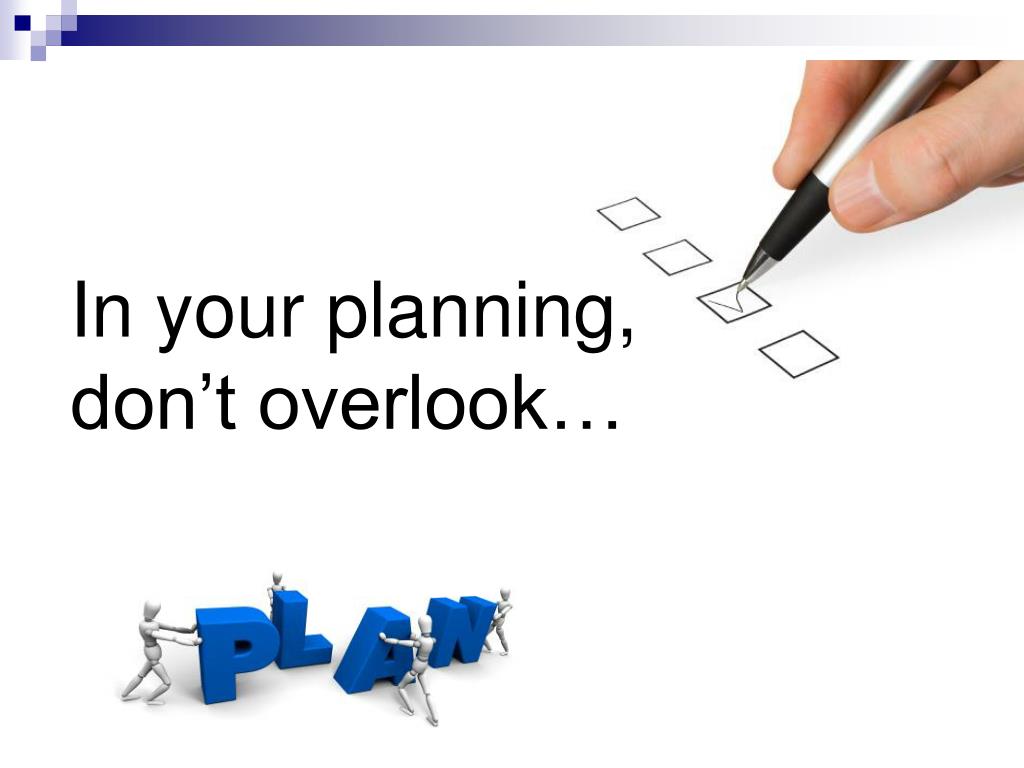 In your planning, don’t overlook…

PLAN